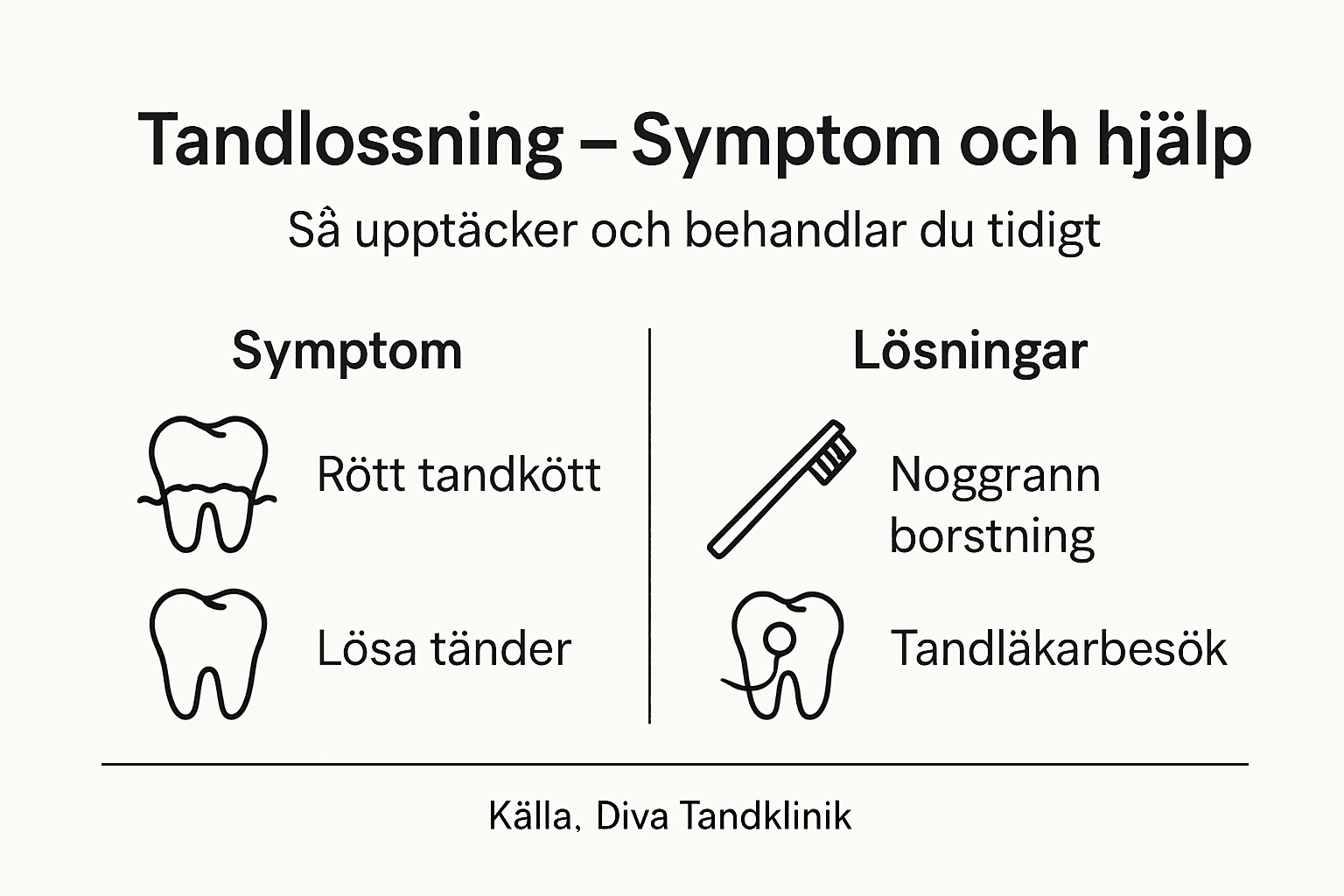 Tandlossning – Symptom och hjälp

Så upptäcker och behandlar du tidigt

Symptom

Rött tandkött

Lösa tänder

Lösningar

Noggrann borstning

Tandläkarbesök

Källa, Diva Tandklinik